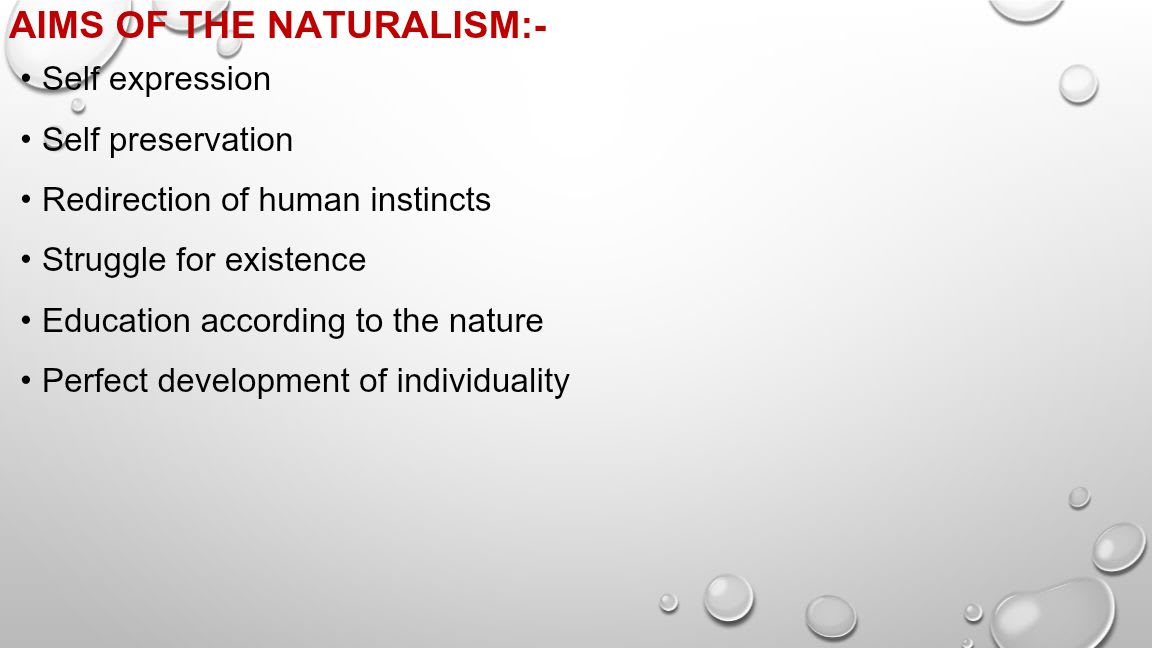 AIMS OF THE NATURALISM:-

• Self expression
• Self preservation
• Redirection of human instincts
• Struggle for existence
• Education according to the nature
• Perfect development of individuality